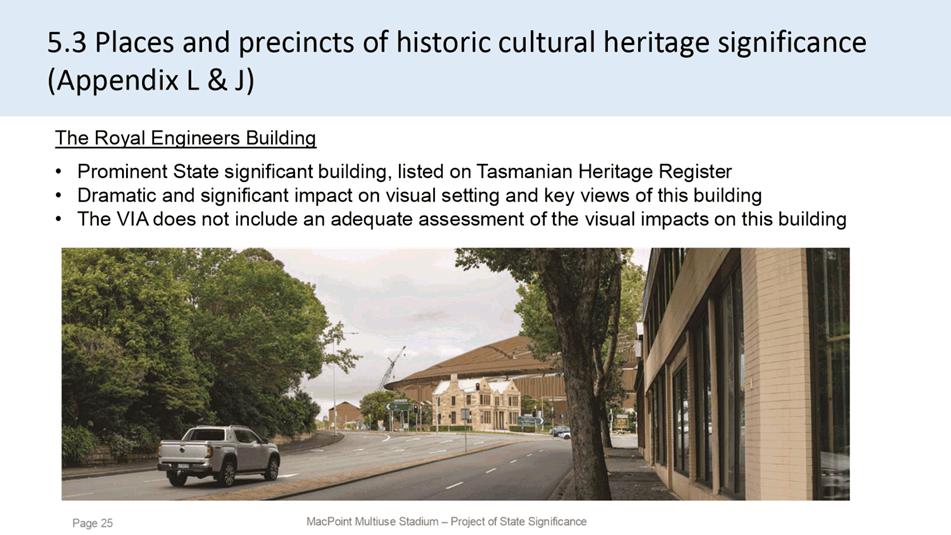 5.3 Places and precincts of historic cultural heritage significance (Appendix L & J)

The Royal Engineers Building

• Prominent State significant building, listed on Tasmanian Heritage Register
• Dramatic and significant impact on visual setting and key views of this building
• The VIA does not include an adequate assessment of the visual impacts on this building

Page 25

MacPoint Multiuse Stadium – Project of State Significance